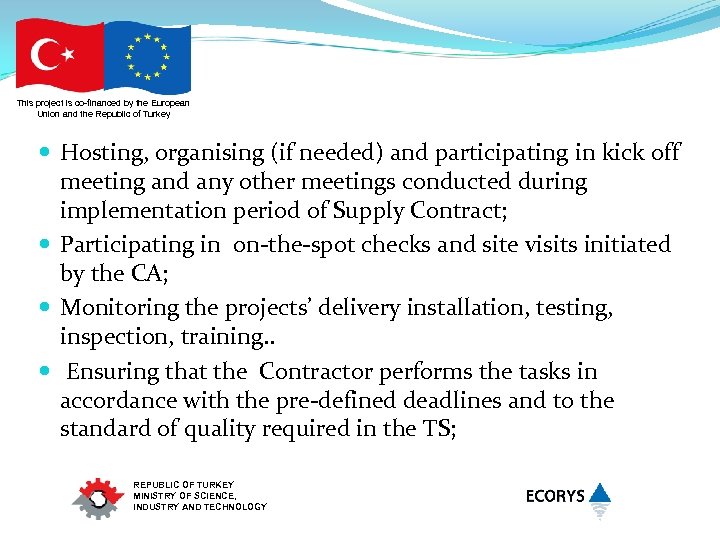 This project is co-financed by the European Union and the Republic of Turkey

- Hosting, organising (if needed) and participating in kick off meeting and any other meetings conducted during implementation period of Supply Contract;
- Participating in on-the-spot checks and site visits initiated by the CA;
- Monitoring the projects' delivery installation, testing, inspection, training..
- Ensuring that the Contractor performs the tasks in accordance with the pre-defined deadlines and to the standard of quality required in the TS;

REPUBLIC OF TURKEY
MINISTRY OF SCIENCE,
INDUSTRY AND TECHNOLOGY

ECORYS